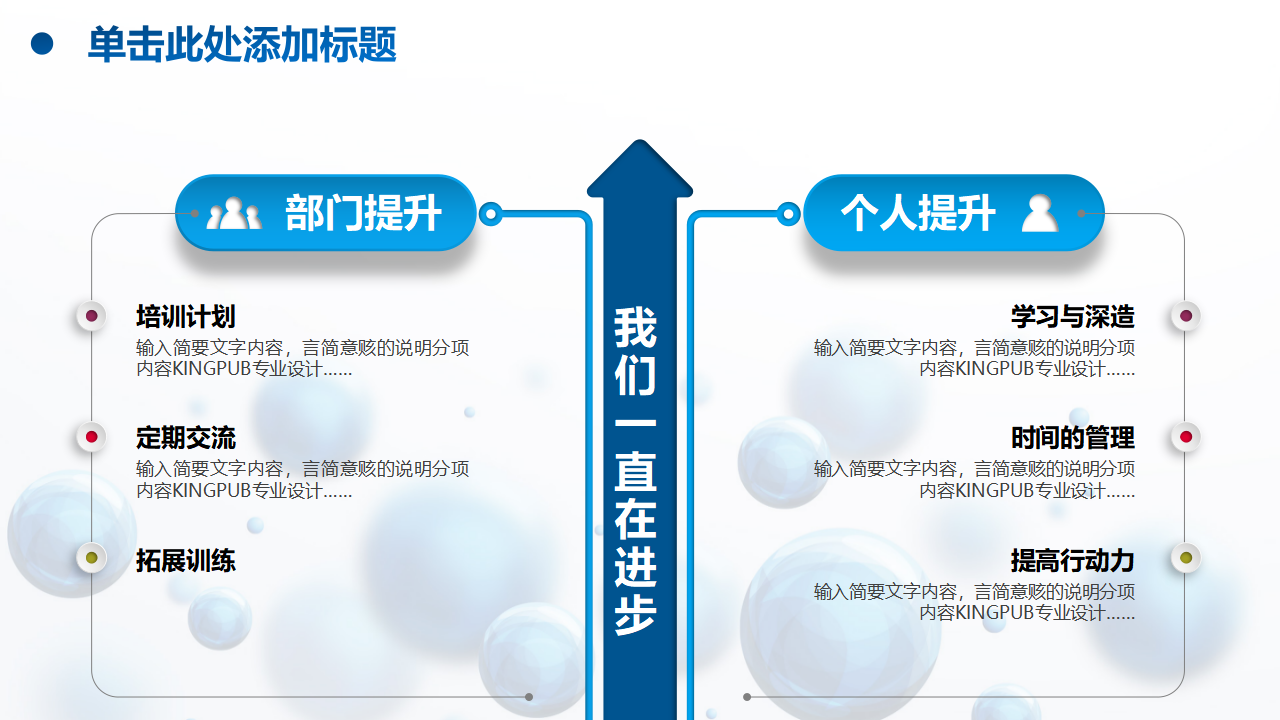 单击此处添加标题

部门提升

培训计划
输入简要文字内容，言简意赅的说明分项内容KINGPUB专业设计……

定期交流
输入简要文字内容，言简意赅的说明分项内容KINGPUB专业设计……

拓展训练

我们一直在进步

个人提升

学习与深造
输入简要文字内容，言简意赅的说明分项内容KINGPUB专业设计……

时间的管理
输入简要文字内容，言简意赅的说明分项内容KINGPUB专业设计……

提高行动力
输入简要文字内容，言简意赅的说明分项内容KINGPUB专业设计……